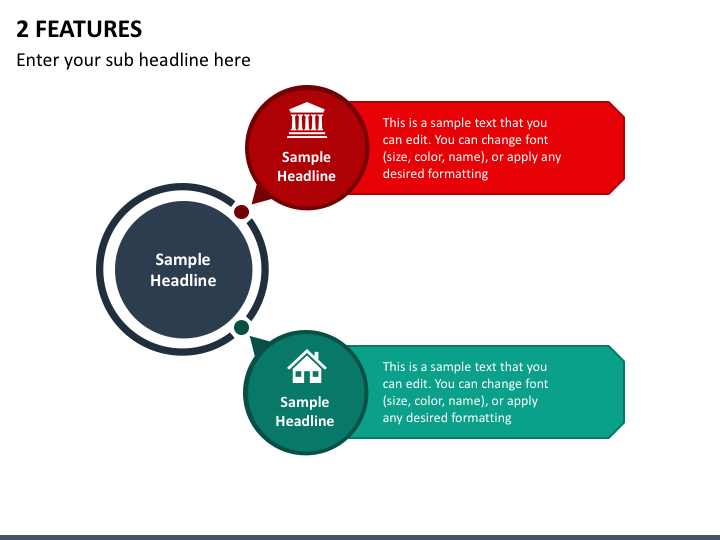 2 FEATURES

Enter your sub headline here

Sample Headline

This is a sample text that you can edit. You can change font (size, color, name), or apply any desired formatting

Sample Headline

Sample Headline

This is a sample text that you can edit. You can change font (size, color, name), or apply any desired formatting